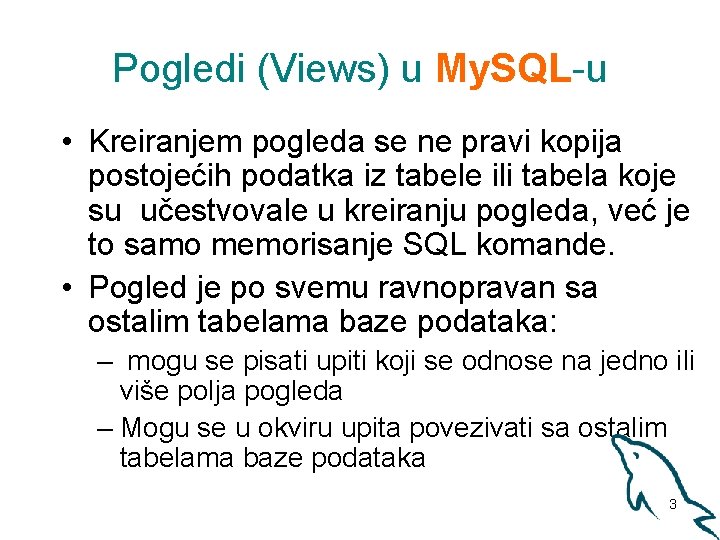 Pogledi (Views) u MySQL-u

• Kreiranjem pogleda se ne pravi kopija postojećih podatka iz tabele ili tabela koje su učestvovale u kreiranju pogleda, već je to samo memorisanje SQL komande.

• Pogled je po svemu ravnopravan sa ostalim tabelama baze podataka:

– mogu se pisati upiti koji se odnose na jedno ili više polja pogleda

– Mogu se u okviru upita povezivati sa ostalim tabelama baze podataka

3